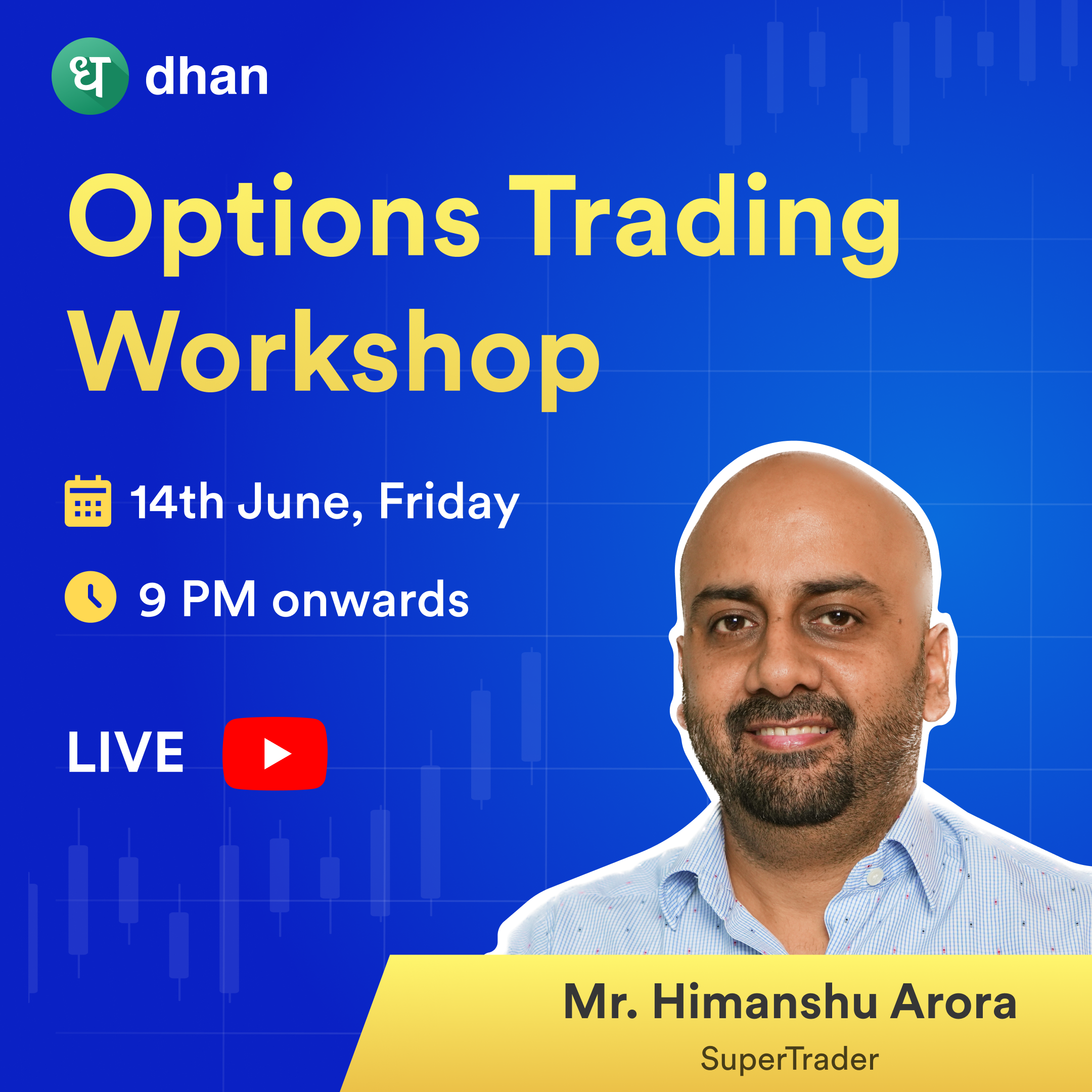 ध dhan

Options Trading Workshop

14th June, Friday

9 PM onwards

LIVE

Mr. Himanshu Arora
SuperTrader